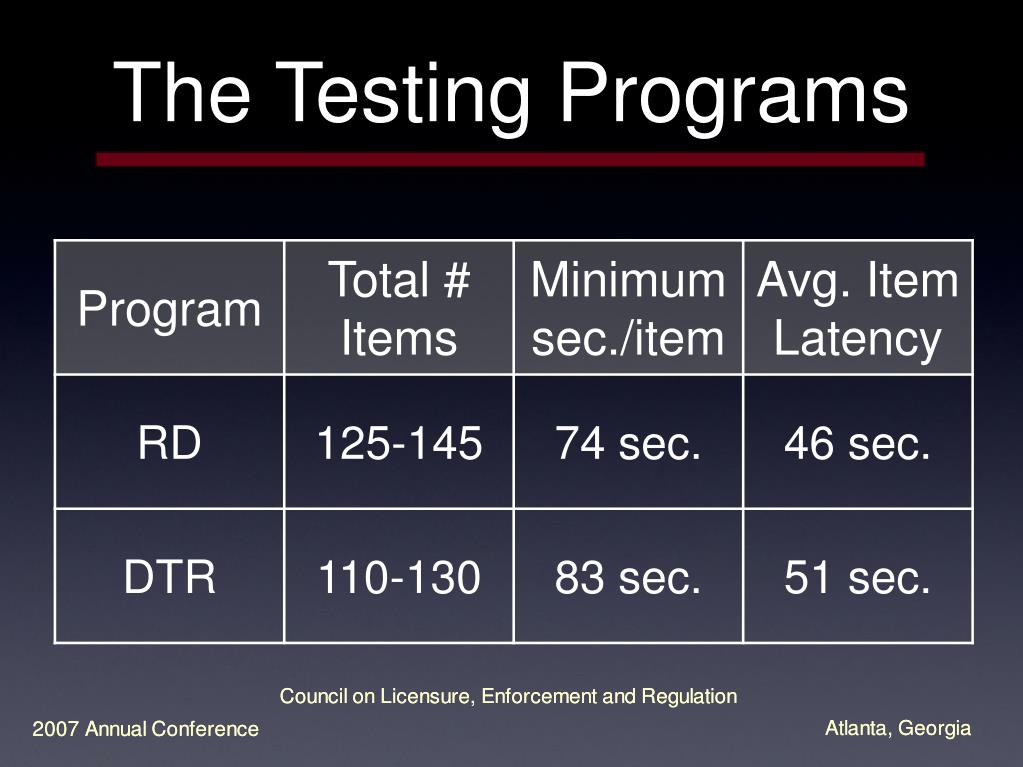 The Testing Programs

| Program | Total # Items | Minimum sec./item | Avg. Item Latency |
|---|---|---|---|
| RD | 125-145 | 74 sec. | 46 sec. |
| DTR | 110-130 | 83 sec. | 51 sec. |

Council on Licensure, Enforcement and Regulation

2007 Annual Conference

Atlanta, Georgia